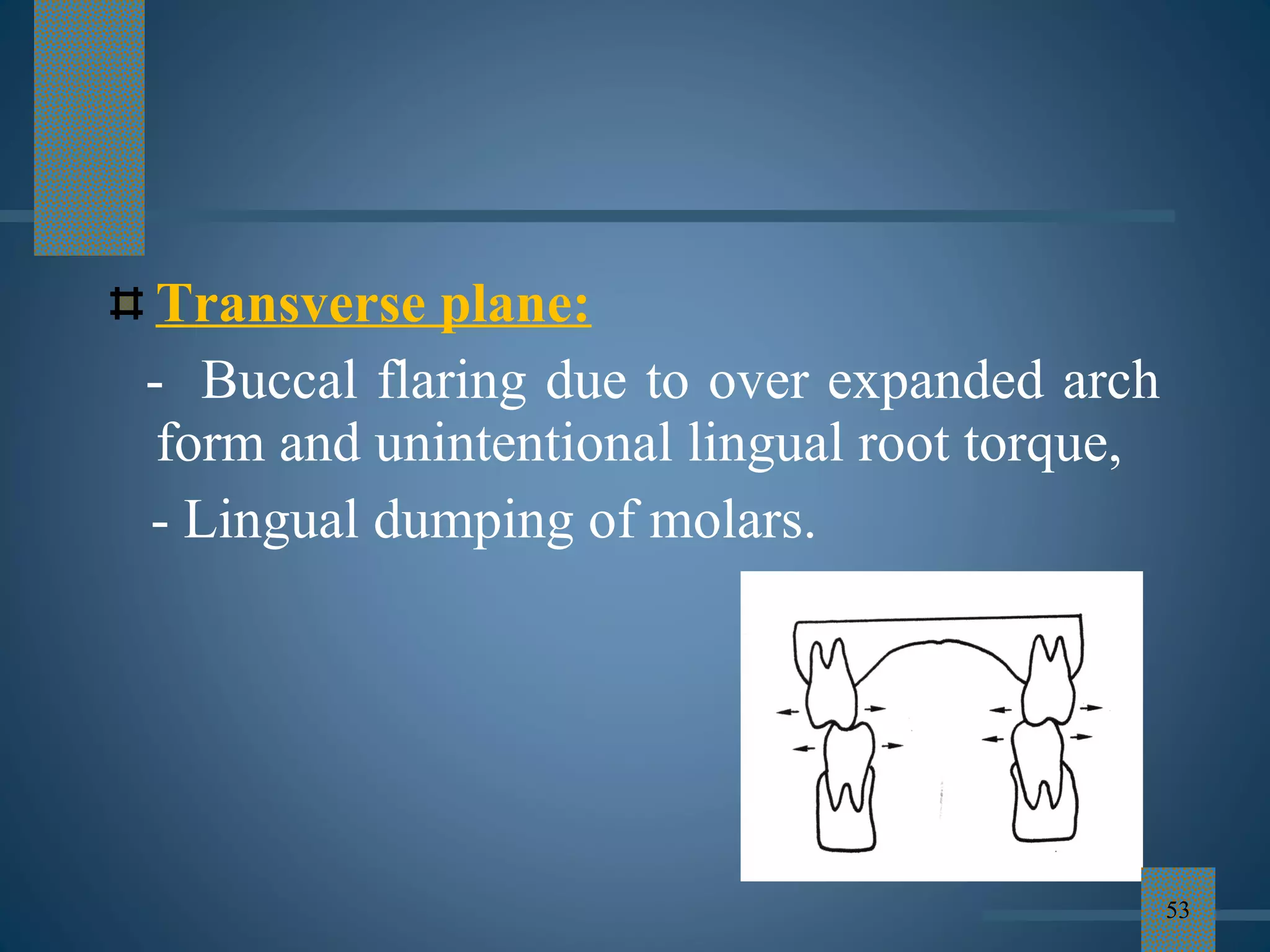 Transverse plane:

- Buccal flaring due to over expanded arch form and unintentional lingual root torque,

- Lingual dumping of molars.

53